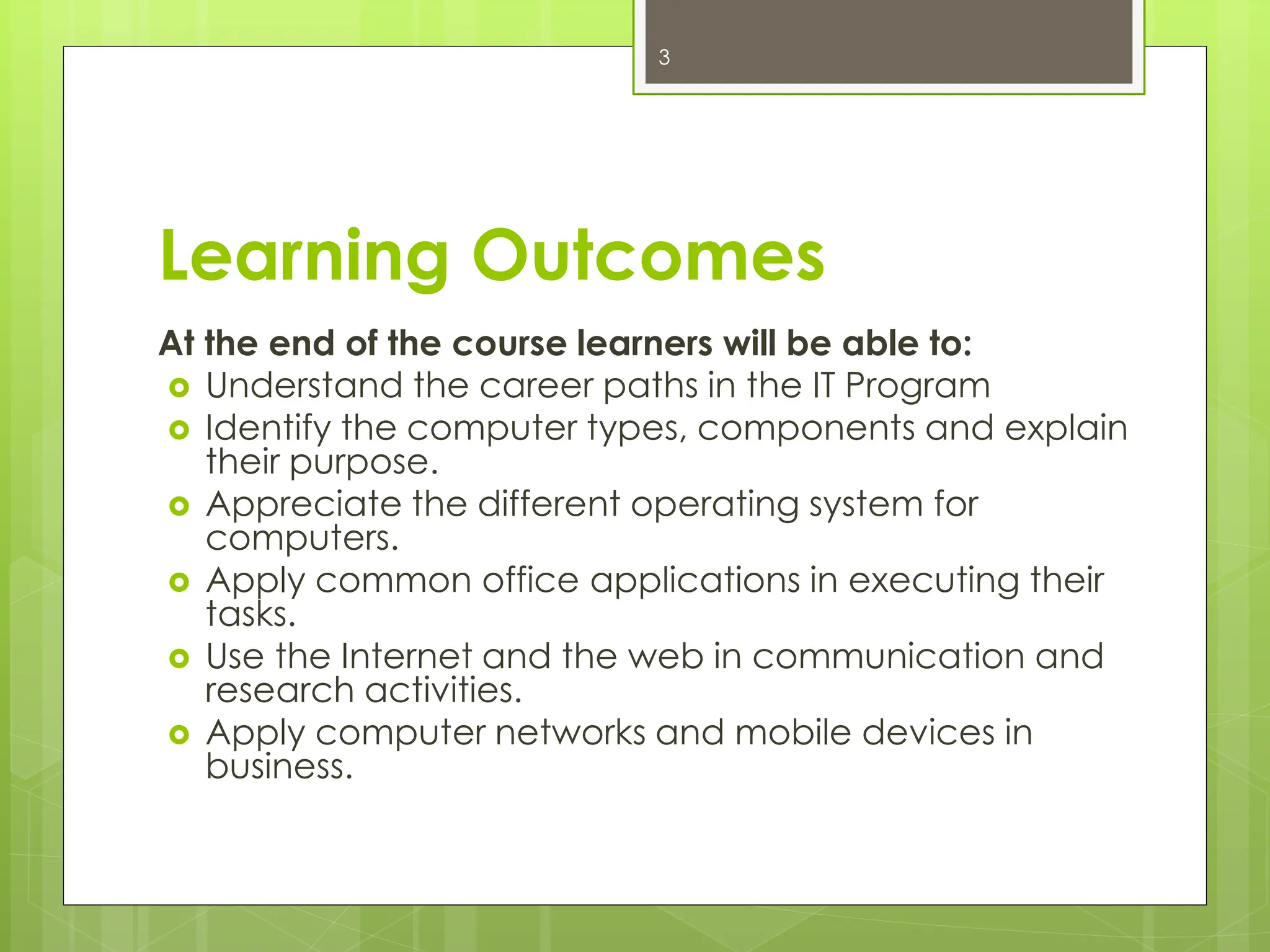 3

Learning Outcomes

At the end of the course learners will be able to:

- Understand the career paths in the IT Program
- Identify the computer types, components and explain their purpose.
- Appreciate the different operating system for computers.
- Apply common office applications in executing their tasks.
- Use the Internet and the web in communication and research activities.
- Apply computer networks and mobile devices in business.